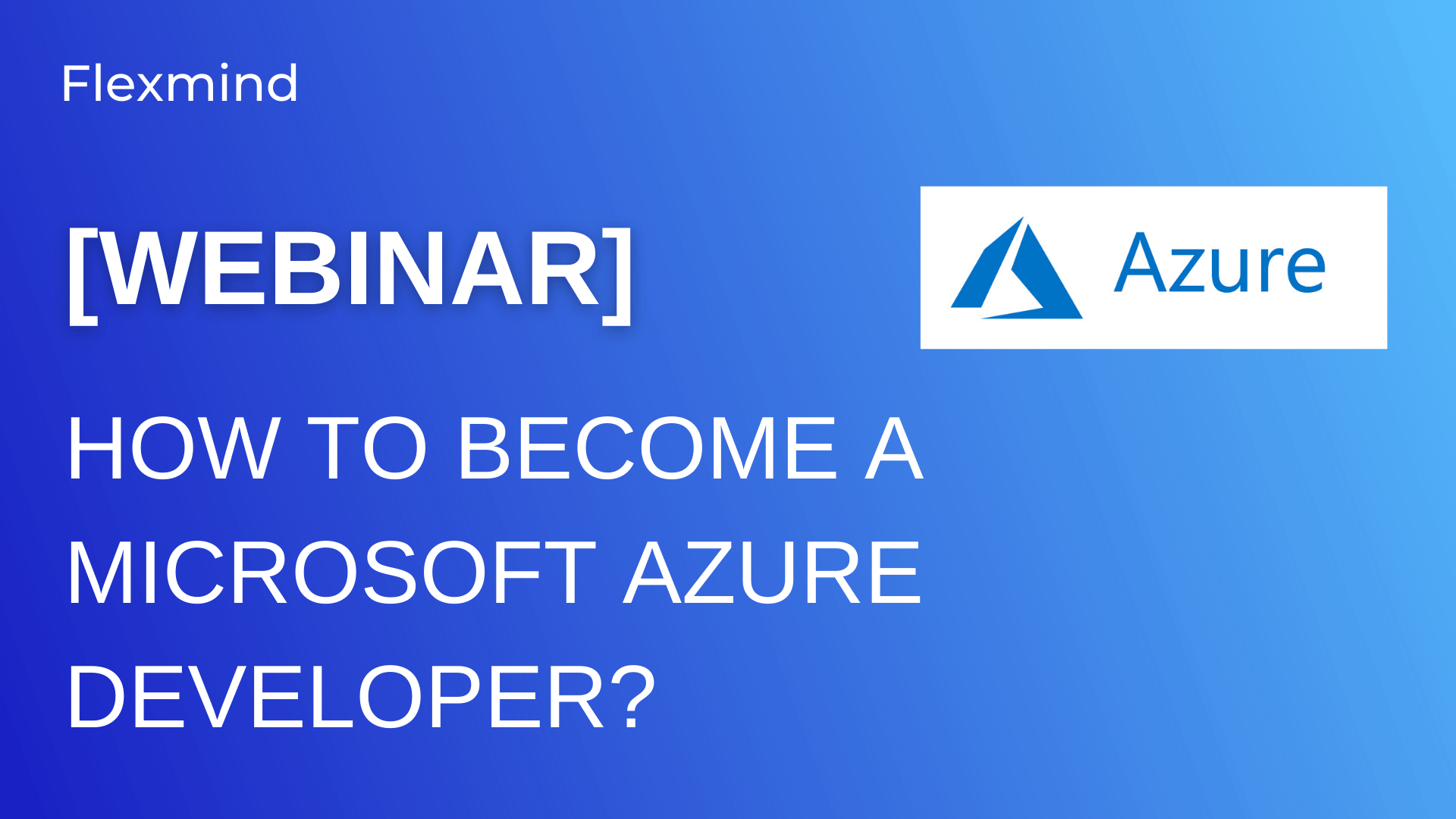 Flexmind

[WEBINAR]

Azure

HOW TO BECOME A MICROSOFT AZURE DEVELOPER?